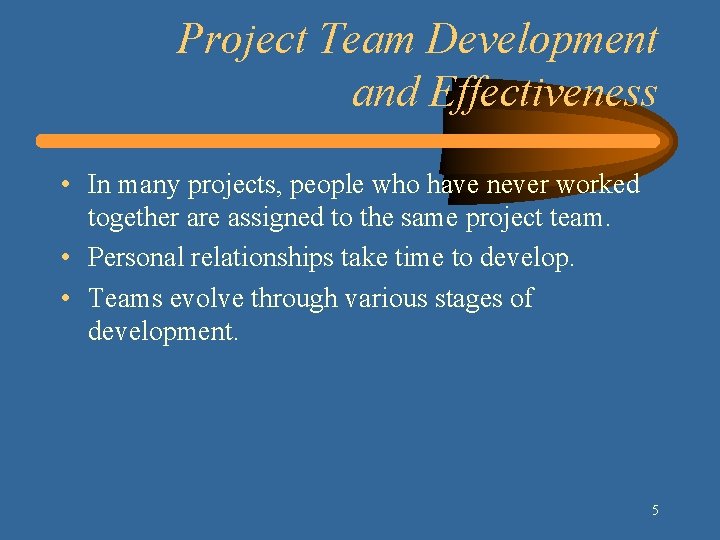 Project Team Development and Effectiveness

• In many projects, people who have never worked together are assigned to the same project team.
• Personal relationships take time to develop.
• Teams evolve through various stages of development.

5